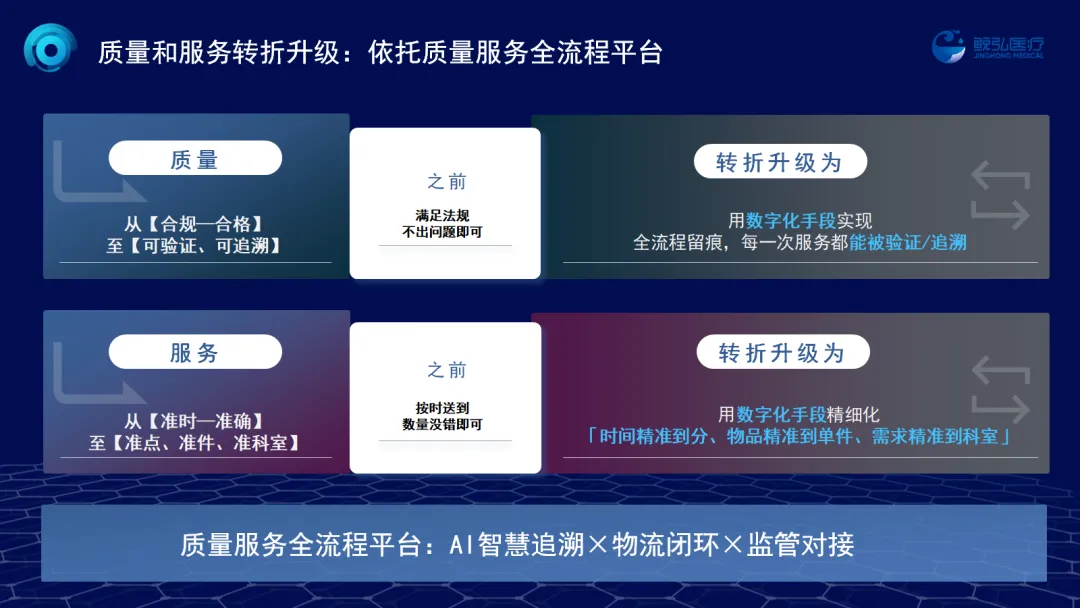 质量和服务转折升级：依托质量服务全流程平台

鲸弘医疗
JINGHONG MEDICAL

质量

从【合规—合格】
至【可验证、可追溯】

之前

满足法规
不出问题即可

转折升级为

用数字化手段实现
全流程留痕，每一次服务都能被验证/追溯

服务

从【准时—准确】
至【准点、准件、准科室】

之前

按时送到
数量没错即可

转折升级为

用数字化手段精细化
「时间精准到分、物品精准到单件、需求精准到科室」

质量服务全流程平台：AI智慧追溯×物流闭环×监管对接